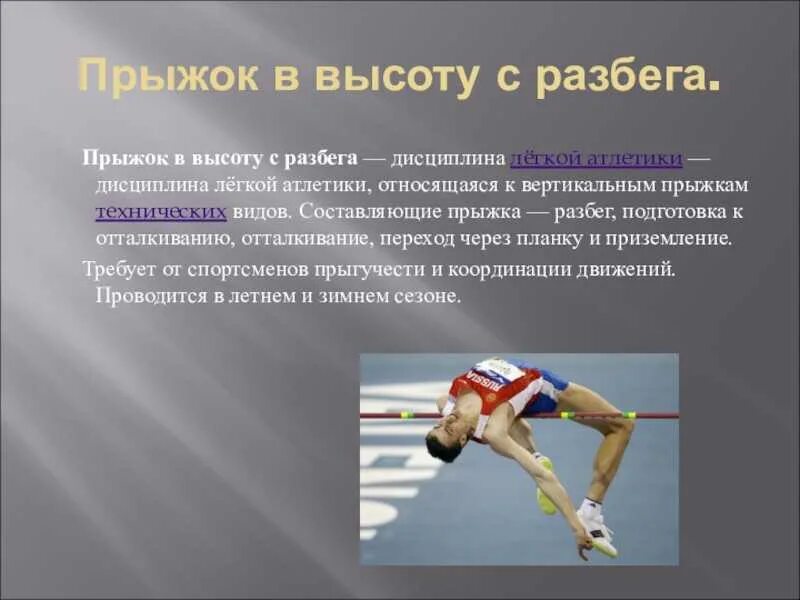 Прыжок в высоту с разбега.

Прыжок в высоту с разбега — дисциплина лёгкой атлетики — дисциплина лёгкой атлетики, относящаяся к вертикальным прыжкам технических видов. Составляющие прыжка — разбег, подготовка к отталкиванию, отталкивание, переход через планку и приземление.

Требует от спортсменов прыгучести и координации движений. Проводится в летнем и зимнем сезоне.

RUSSIA